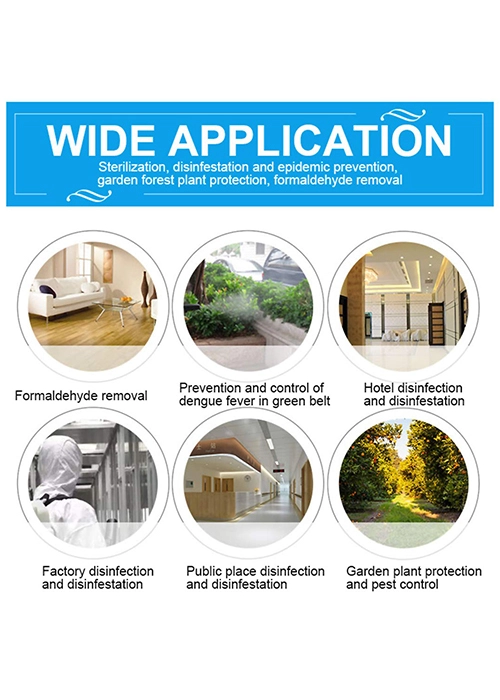 WIDE APPLICATION

Sterilization, disinfestation and epidemic prevention, garden forest plant protection, formaldehyde removal

Formaldehyde removal

Prevention and control of dengue fever in green belt

Hotel disinfection and disinfestation

Factory disinfection and disinfestation

Public place disinfection and disinfestation

Garden plant protection and pest control